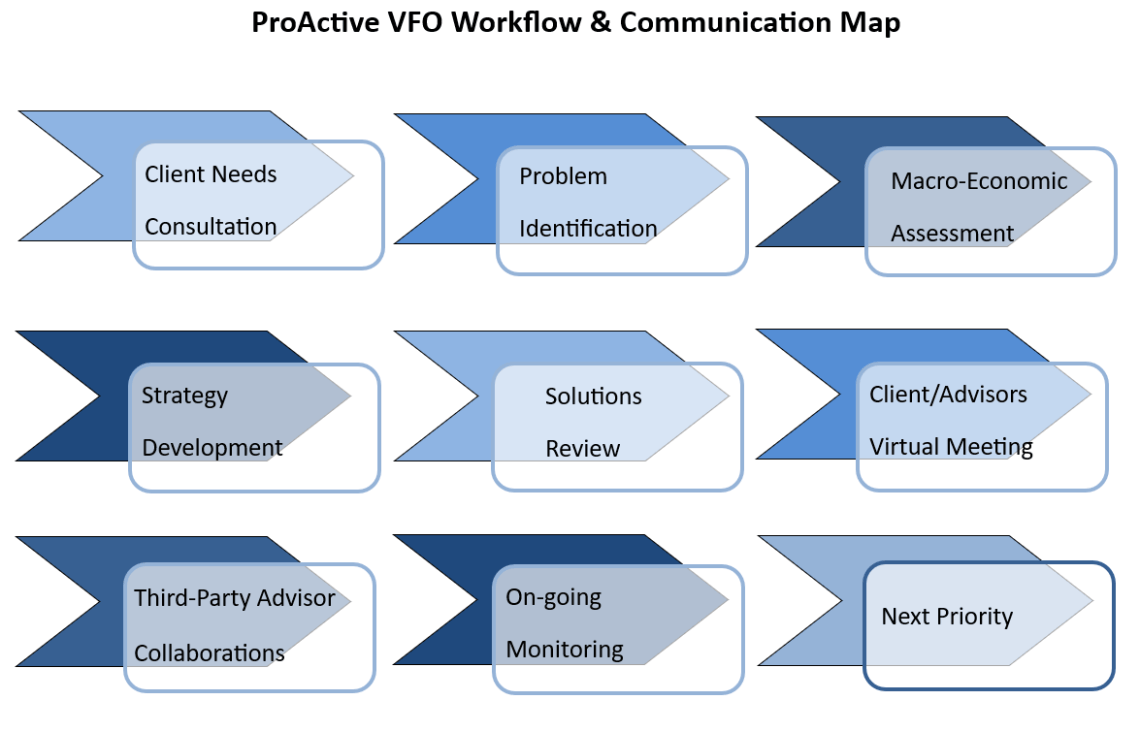 ProActive VFO Workflow & Communication Map

Client Needs Consultation

Problem Identification

Macro-Economic Assessment

Strategy Development

Solutions Review

Client/Advisors Virtual Meeting

Third-Party Advisor Collaborations

On-going Monitoring

Next Priority